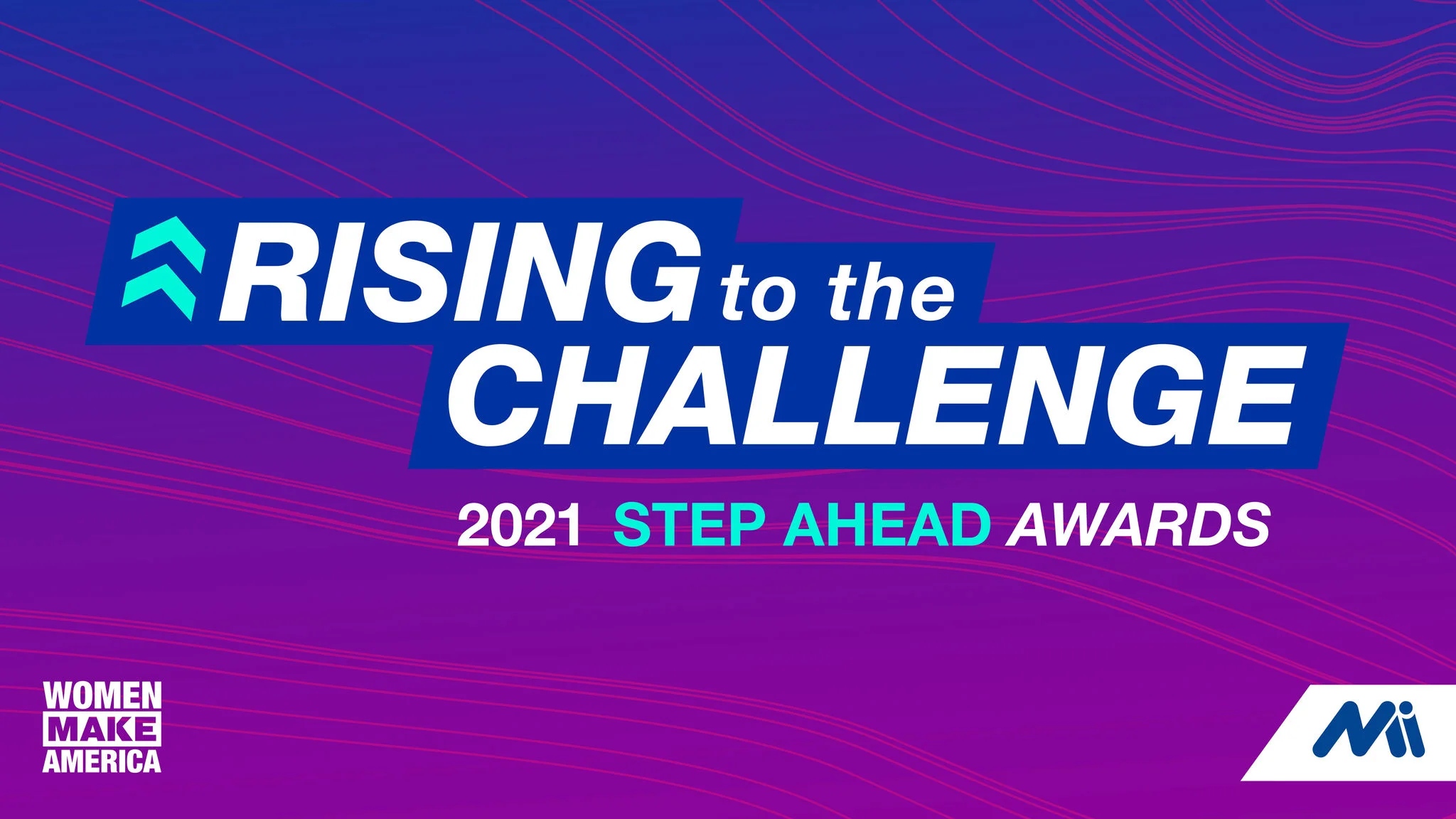 RISING to the CHALLENGE

2021 STEP AHEAD AWARDS

WOMEN MAKE AMERICA

Mi